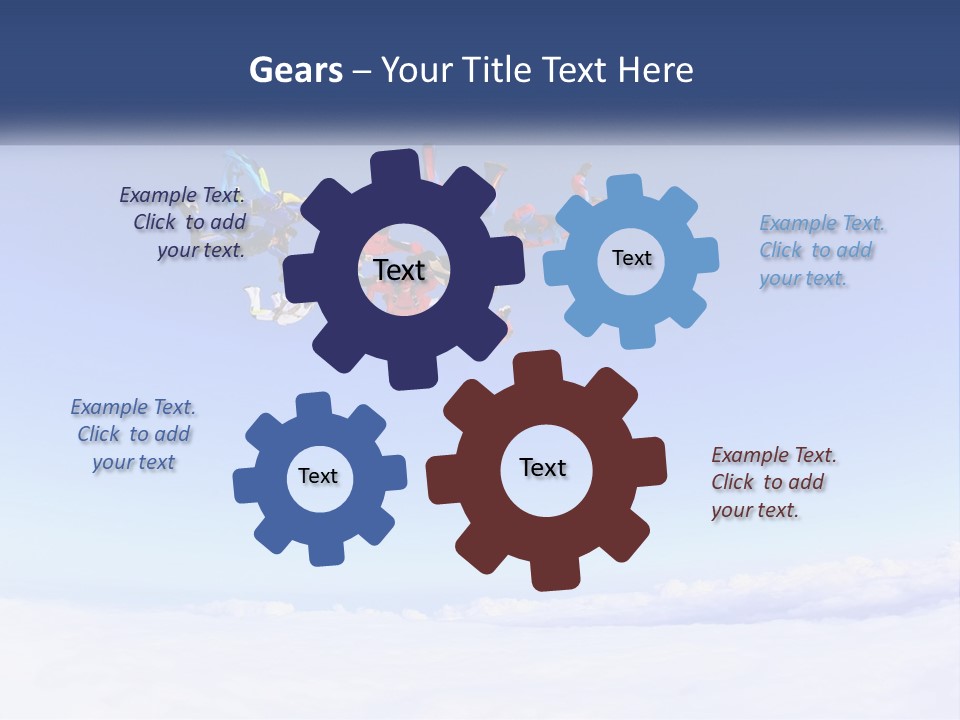 Gears – Your Title Text Here

Example Text. Click to add your text.

Text

Text

Example Text. Click to add your text.

Example Text. Click to add your text

Text

Text

Example Text. Click to add your text.